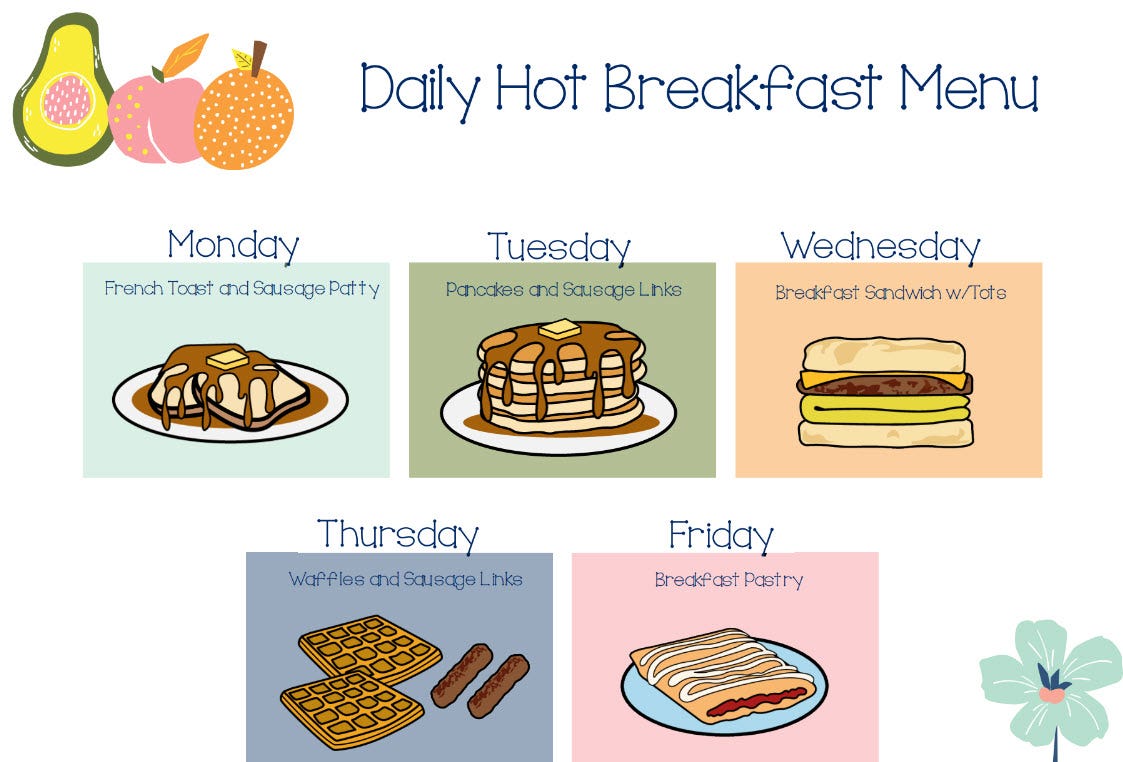 Daily Hot Breakfast Menu

Monday
French Toast and Sausage Patty

Tuesday
Pancakes and Sausage Links

Wednesday
Breakfast Sandwich w/Tots

Thursday
Waffles and Sausage Links

Friday
Breakfast Pastry